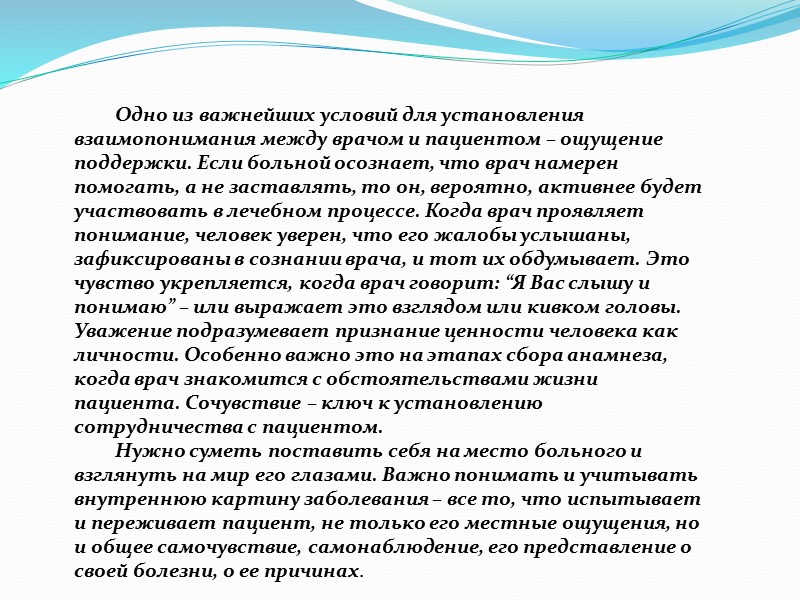 Одно из важнейших условий для установления взаимопонимания между врачом и пациентом – ощущение поддержки. Если больной осознает, что врач намерен помогать, а не заставлять, то он, вероятно, активнее будет участвовать в лечебном процессе. Когда врач проявляет понимание, человек уверен, что его жалобы услышаны, зафиксированы в сознании врача, и тот их обдумывает. Это чувство укрепляется, когда врач говорит: “Я Вас слышу и понимаю” – или выражает это взглядом или кивком головы. Уважение подразумевает признание ценности человека как личности. Особенно важно это на этапах сбора анамнеза, когда врач знакомится с обстоятельствами жизни пациента. Сочувствие – ключ к установлению сотрудничества с пациентом.

Нужно суметь поставить себя на место больного и взглянуть на мир его глазами. Важно понимать и учитывать внутреннюю картину заболевания – все то, что испытывает и переживает пациент, не только его местные ощущения, но и общее самочувствие, самонаблюдение, его представление о своей болезни, о ее причинах.